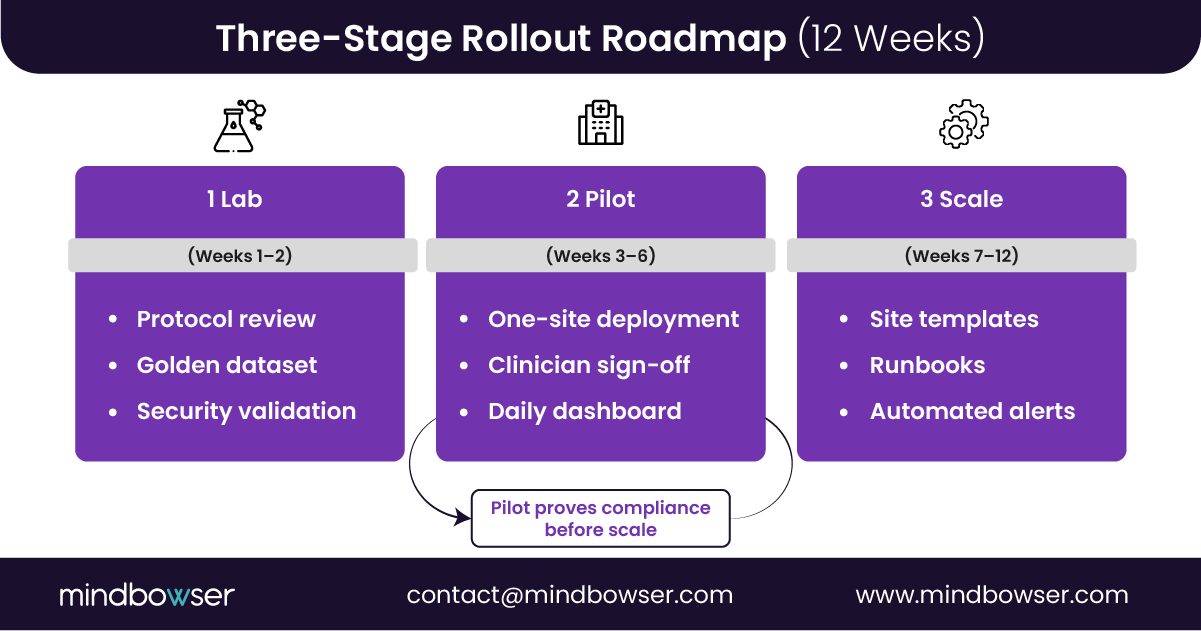 Three-Stage Rollout Roadmap (12 Weeks)

1 Lab

(Weeks 1–2)

- Protocol review
- Golden dataset
- Security validation

2 Pilot

(Weeks 3–6)

- One-site deployment
- Clinician sign-off
- Daily dashboard

3 Scale

(Weeks 7–12)

- Site templates
- Runbooks
- Automated alerts

Pilot proves compliance before scale

mindbowser

contact@mindbowser.com

www.mindbowser.com